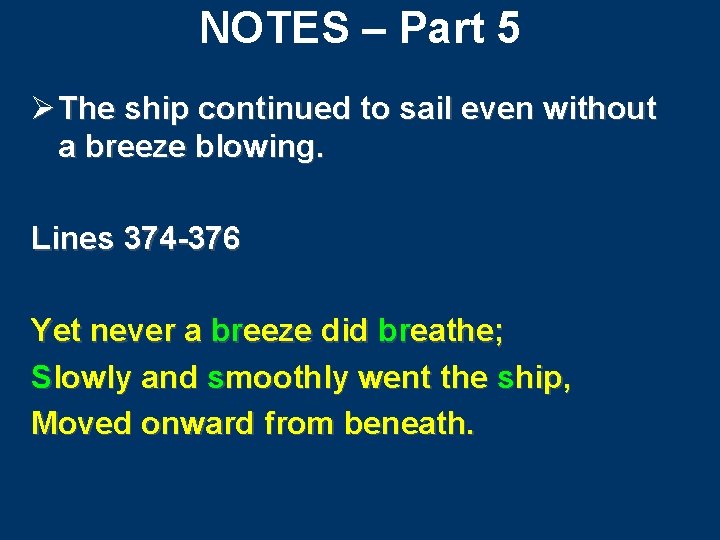 NOTES – Part 5

➢ The ship continued to sail even without a breeze blowing.

Lines 374-376

Yet never a breeze did breathe;
Slowly and smoothly went the ship,
Moved onward from beneath.